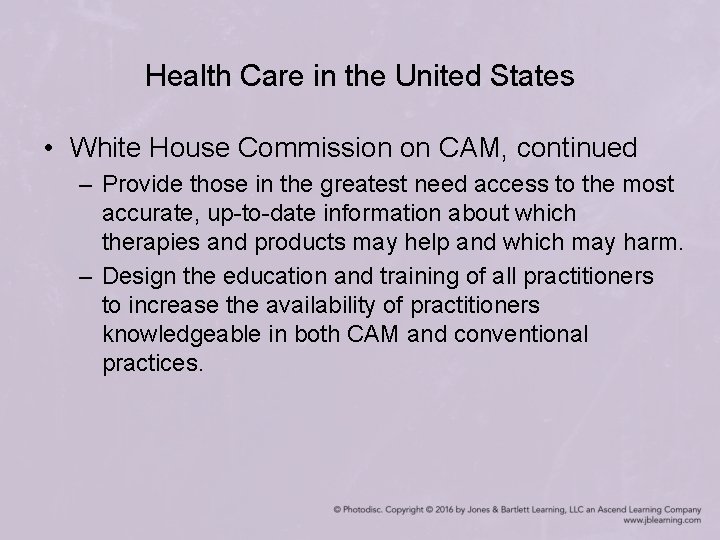 Health Care in the United States

• White House Commission on CAM, continued

– Provide those in the greatest need access to the most accurate, up-to-date information about which therapies and products may help and which may harm.

– Design the education and training of all practitioners to increase the availability of practitioners knowledgeable in both CAM and conventional practices.

© Photodisc. Copyright © 2016 by Jones & Bartlett Learning, LLC an Ascend Learning Company
www.jblearning.com